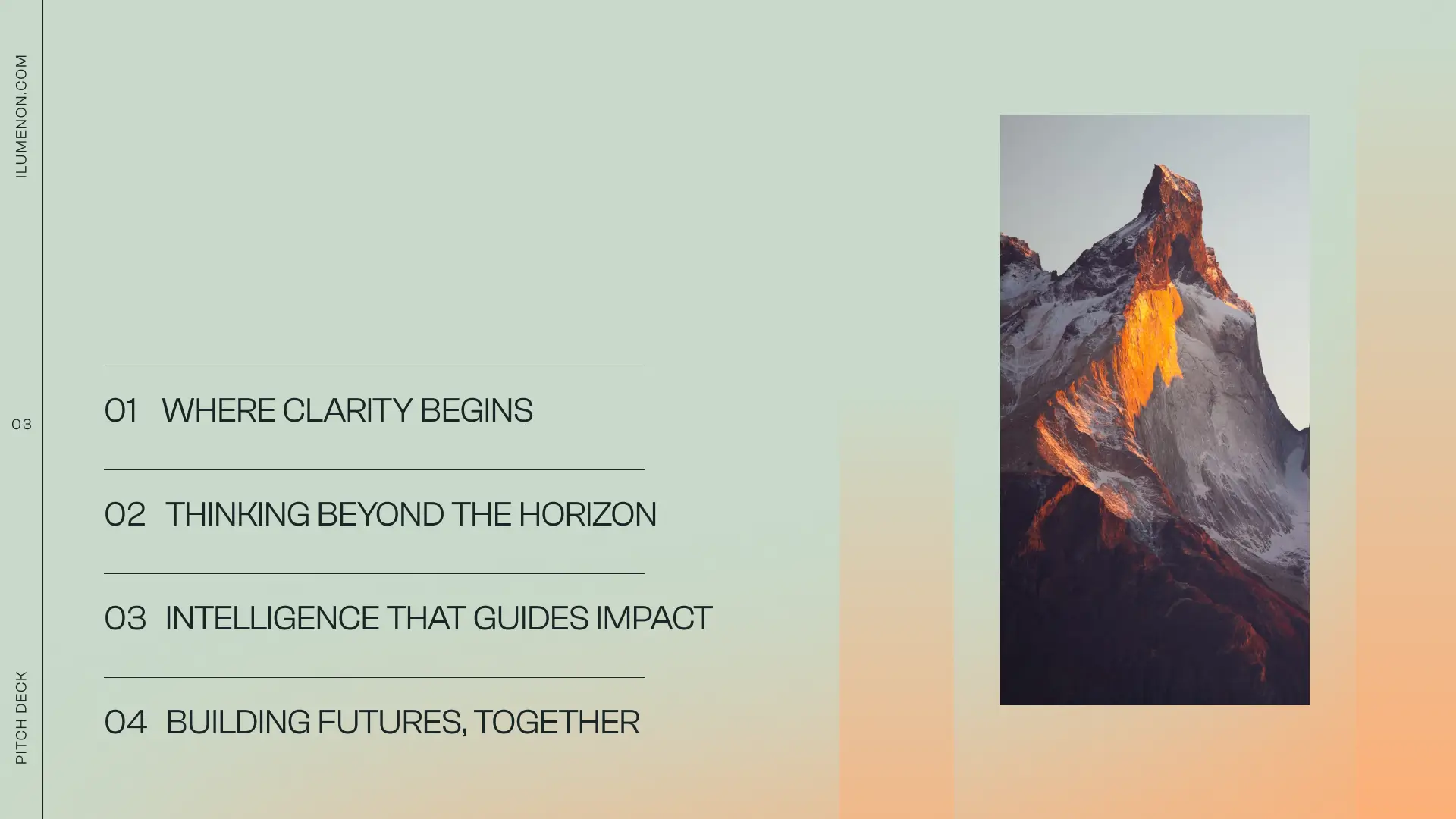 ILUMENON.COM

03

PITCH DECK

01 WHERE CLARITY BEGINS

02 THINKING BEYOND THE HORIZON

03 INTELLIGENCE THAT GUIDES IMPACT

04 BUILDING FUTURES, TOGETHER